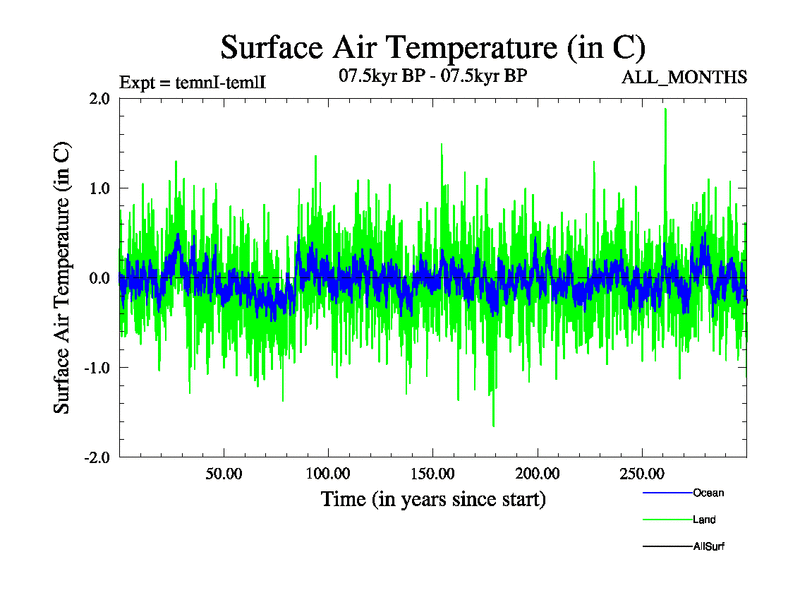 Surface Air Temperature (in C)

Expt = temnI-temlI

07.5kyr BP - 07.5kyr BP

ALL_MONTHS

Surface Air Temperature (in C)

2.0
1.0
0.0
-1.0
-2.0

50.00
100.00
150.00
200.00
250.00

Time (in years since start)

Ocean
Land
AllSurf